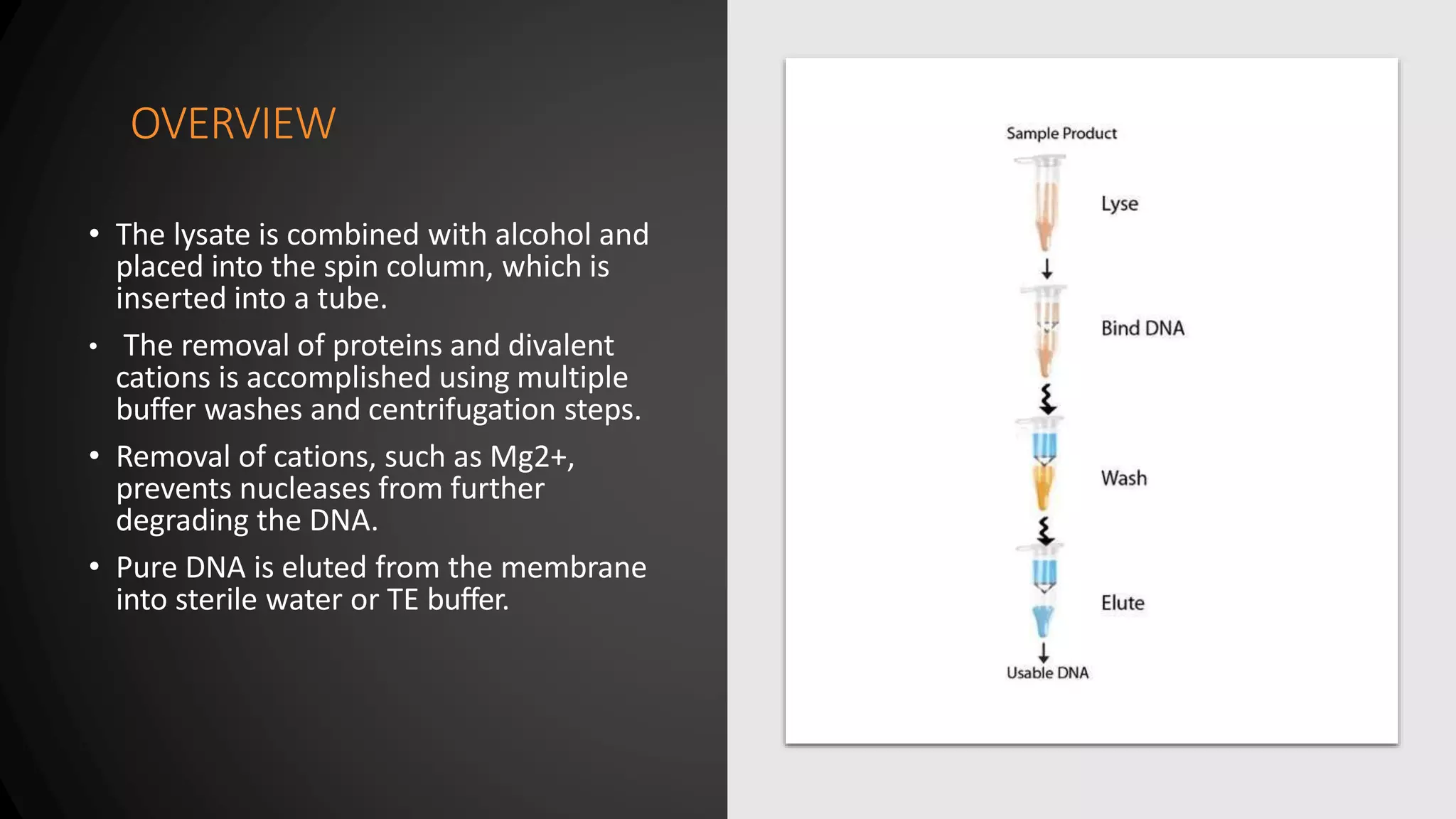 OVERVIEW

• The lysate is combined with alcohol and placed into the spin column, which is inserted into a tube.

• The removal of proteins and divalent cations is accomplished using multiple buffer washes and centrifugation steps.

• Removal of cations, such as Mg2+, prevents nucleases from further degrading the DNA.

• Pure DNA is eluted from the membrane into sterile water or TE buffer.

Sample Product

Lyse

Bind DNA

Wash

Elute

Usable DNA